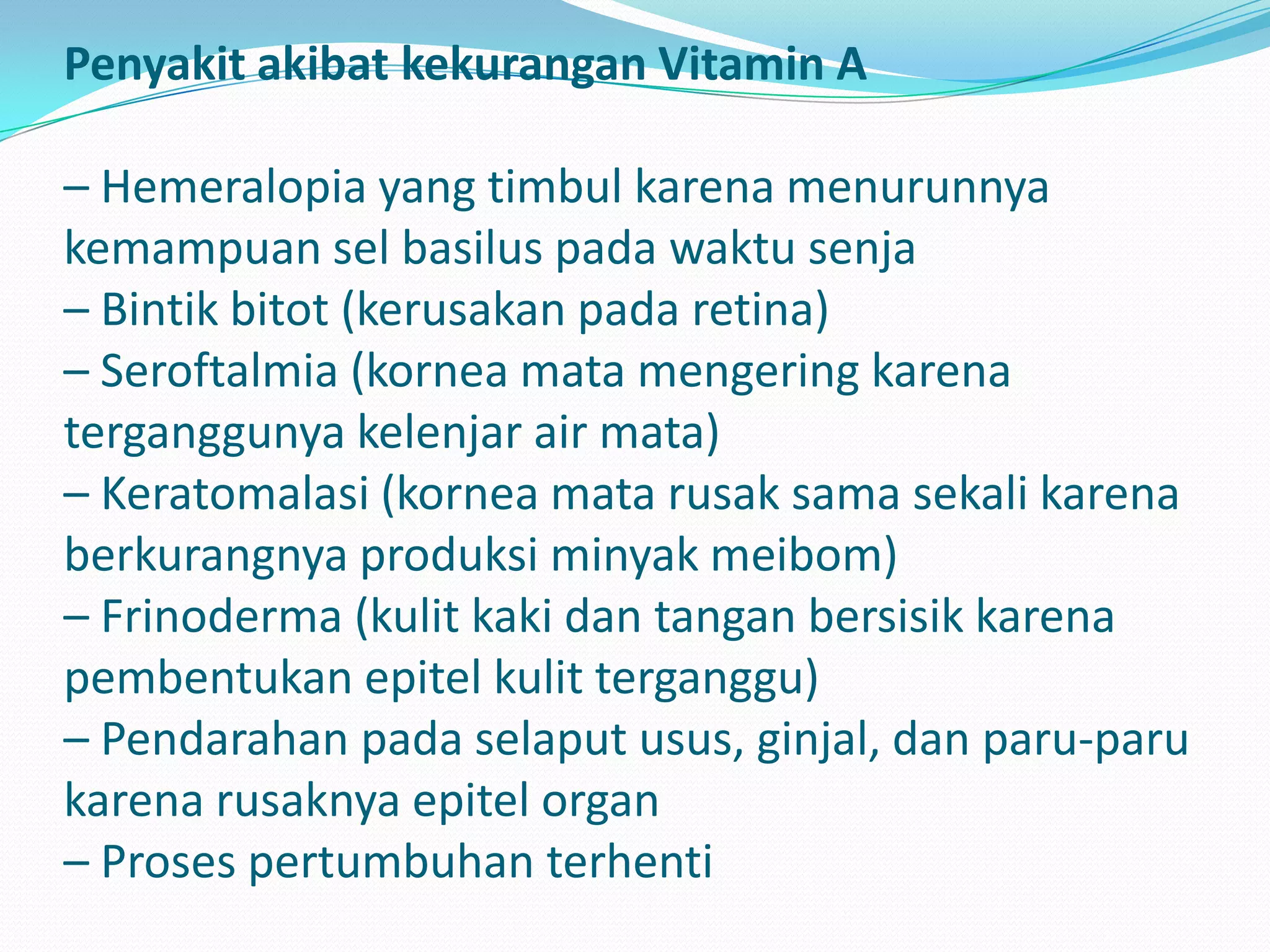 Penyakit akibat kekurangan Vitamin A

– Hemeralopia yang timbul karena menurunnya kemampuan sel basilus pada waktu senja
– Bintik bitot (kerusakan pada retina)
– Seroftalmia (kornea mata mengering karena terganggunya kelenjar air mata)
– Keratomalasi (kornea mata rusak sama sekali karena berkurangnya produksi minyak meibom)
– Frinoderma (kulit kaki dan tangan bersisik karena pembentukan epitel kulit terganggu)
– Pendarahan pada selaput usus, ginjal, dan paru-paru karena rusaknya epitel organ
– Proses pertumbuhan terhenti